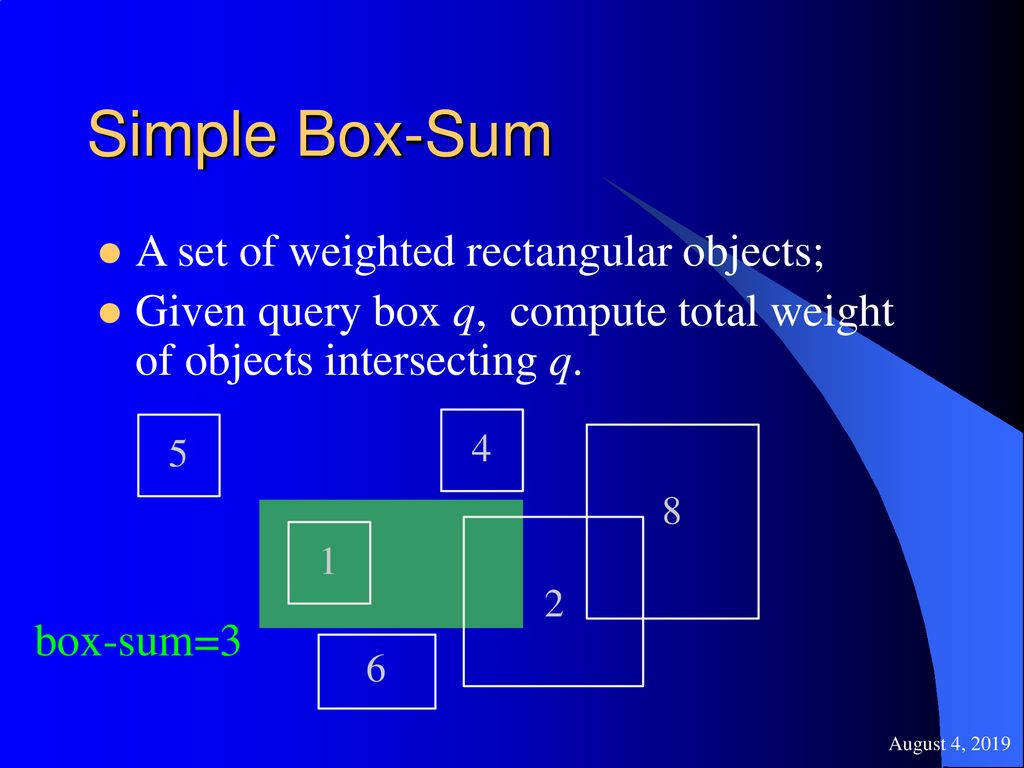 Simple Box-Sum

A set of weighted rectangular objects;

Given query box $q$, compute total weight of objects intersecting $q$.

5

4

8

1

2

box-sum=3

6

August 4, 2019